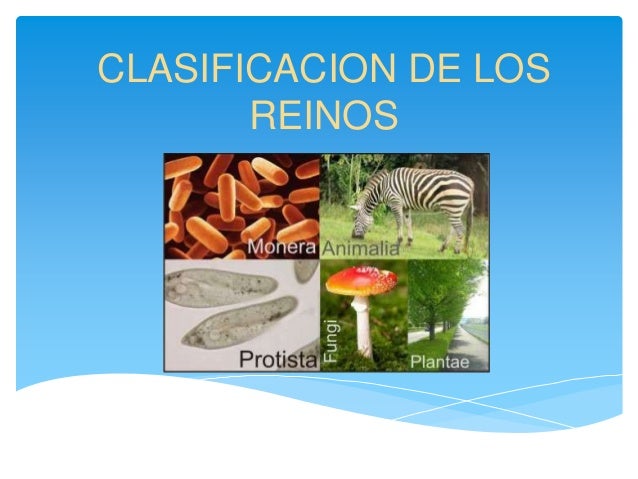 CLASIFICACION DE LOS REINOS

Monera Animalia

Protista Fungi Plantae